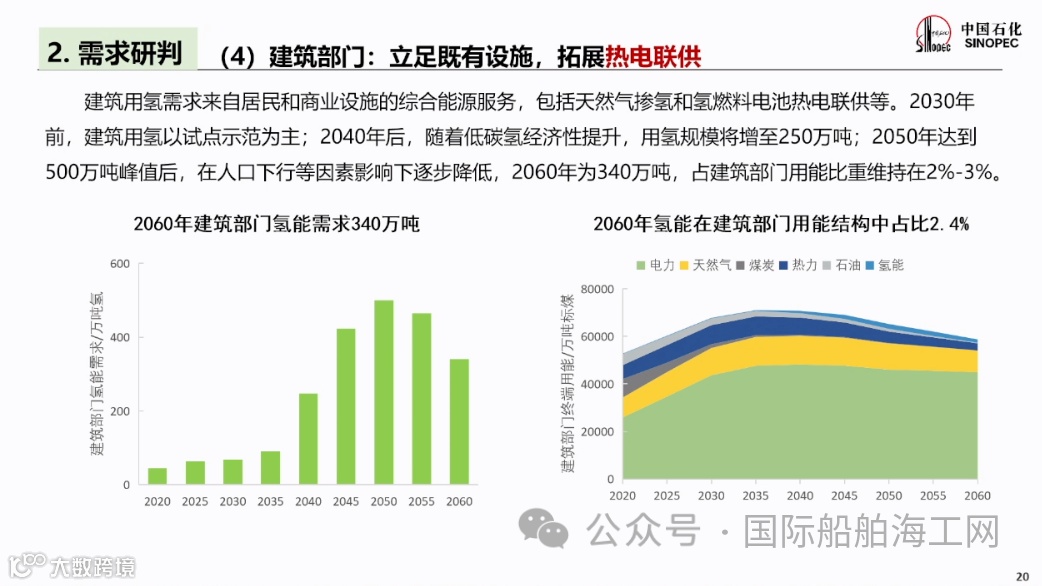 2. 需求研判

（4）建筑部门：立足既有设施，拓展热电联供

中国石化 SINOPEC

建筑用氢需求来自居民和商业设施的综合能源服务，包括天然气掺氢和氢燃料电池热电联供等。2030年前，建筑用氢以试点示范为主；2040年后，随着低碳氢经济性提升，用氢规模将增至250万吨；2050年达到500万吨峰值后，在人口下行等因素影响下逐步降低，2060年为340万吨，占建筑部门用能比重维持在2%-3%。

2060年建筑部门氢能需求340万吨

建筑部门氢能需求/万吨氢

600
400
200
0

2020 2025 2030 2035 2040 2045 2050 2055 2060

2060年氢能在建筑部门用能结构中占比2.4%

电力 天然气 煤炭 热力 石油 氢能

建筑部门终端用能/万吨标煤

80000
60000
40000
20000
0

2020 2025 2030 2035 2040 2045 2050 2055 2060

公众号 · 国际船舶海工网

大数跨境

20